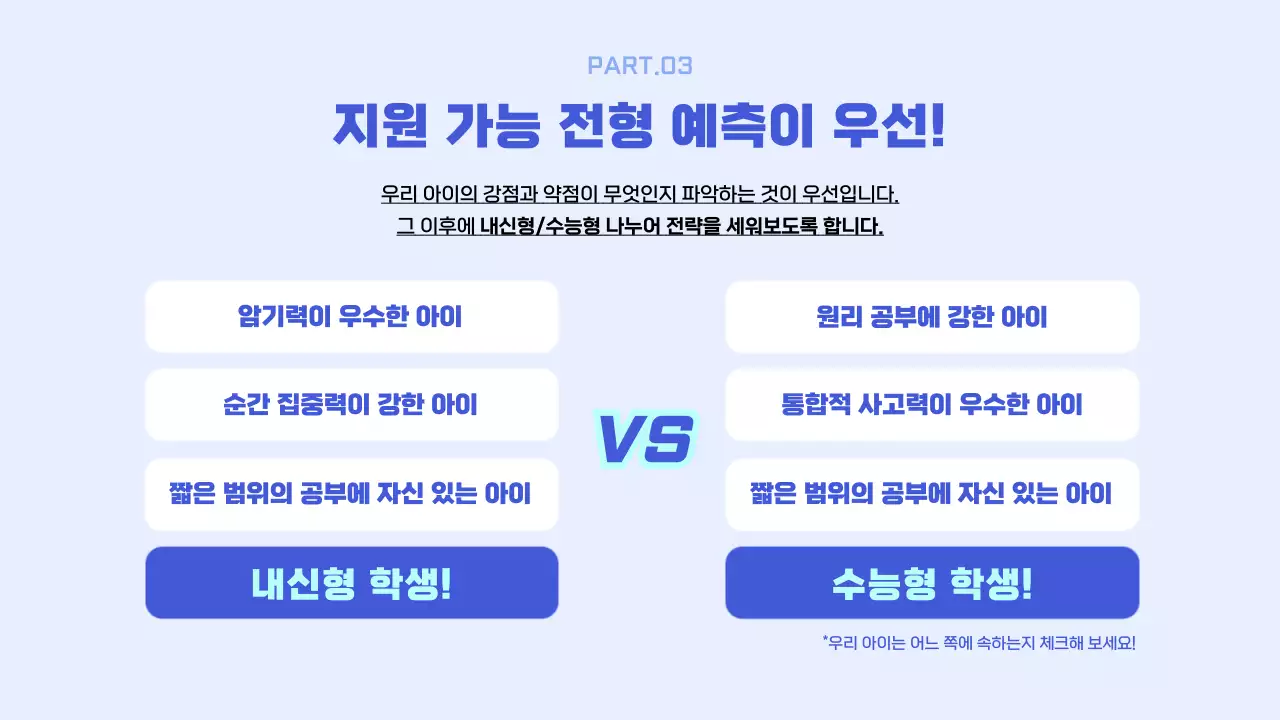 PART.03

지원 가능 전형 예측이 우선!

우리 아이의 강점과 약점이 무엇인지 파악하는 것이 우선입니다.
그 이후에 내신형/수능형 나누어 전략을 세워보도록 합니다.

암기력이 우수한 아이

순간 집중력이 강한 아이

짧은 범위의 공부에 자신 있는 아이

내신형 학생!

VS

원리 공부에 강한 아이

통합적 사고력이 우수한 아이

짧은 범위의 공부에 자신 있는 아이

수능형 학생!

*우리 아이는 어느 쪽에 속하는지 체크해 보세요!